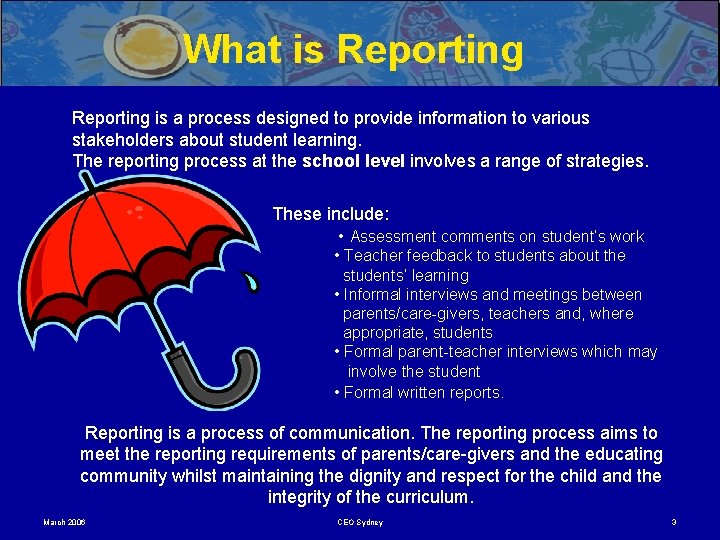 What is Reporting

Reporting is a process designed to provide information to various stakeholders about student learning.
The reporting process at the school level involves a range of strategies.

These include:

• Assessment comments on student's work
• Teacher feedback to students about the students' learning
• Informal interviews and meetings between parents/care-givers, teachers and, where appropriate, students
• Formal parent-teacher interviews which may involve the student
• Formal written reports.

Reporting is a process of communication. The reporting process aims to meet the reporting requirements of parents/care-givers and the educating community whilst maintaining the dignity and respect for the child and the integrity of the curriculum.

March 2006

CEO Sydney

3